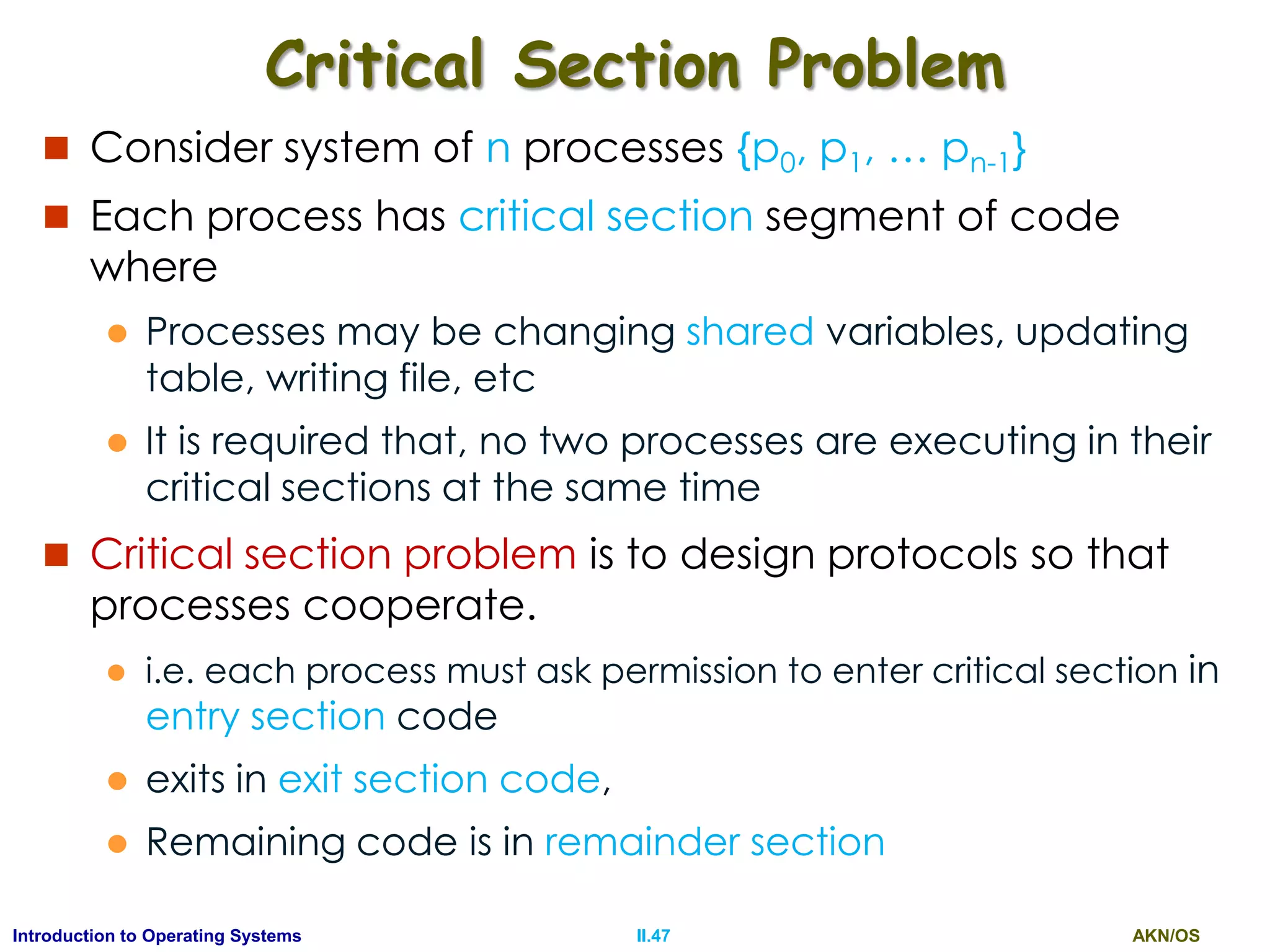 Critical Section Problem

Consider system of n processes $\{p_0, p_1, \ldots p_{n-1}\}$

Each process has critical section segment of code where

Processes may be changing shared variables, updating table, writing file, etc

It is required that, no two processes are executing in their critical sections at the same time

Critical section problem is to design protocols so that processes cooperate.

i.e. each process must ask permission to enter critical section in entry section code

exits in exit section code,

Remaining code is in remainder section

Introduction to Operating Systems
II.47
AKN/OS